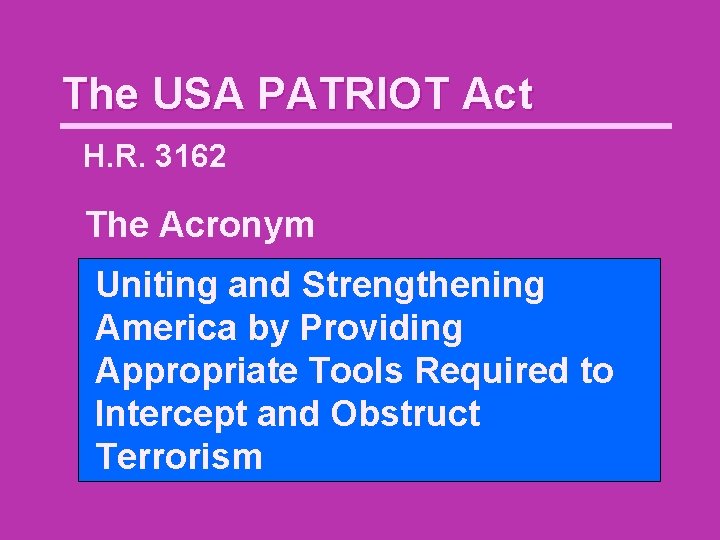 The USA PATRIOT Act

H.R. 3162

The Acronym

Uniting and Strengthening America by Providing Appropriate Tools Required to Intercept and Obstruct Terrorism